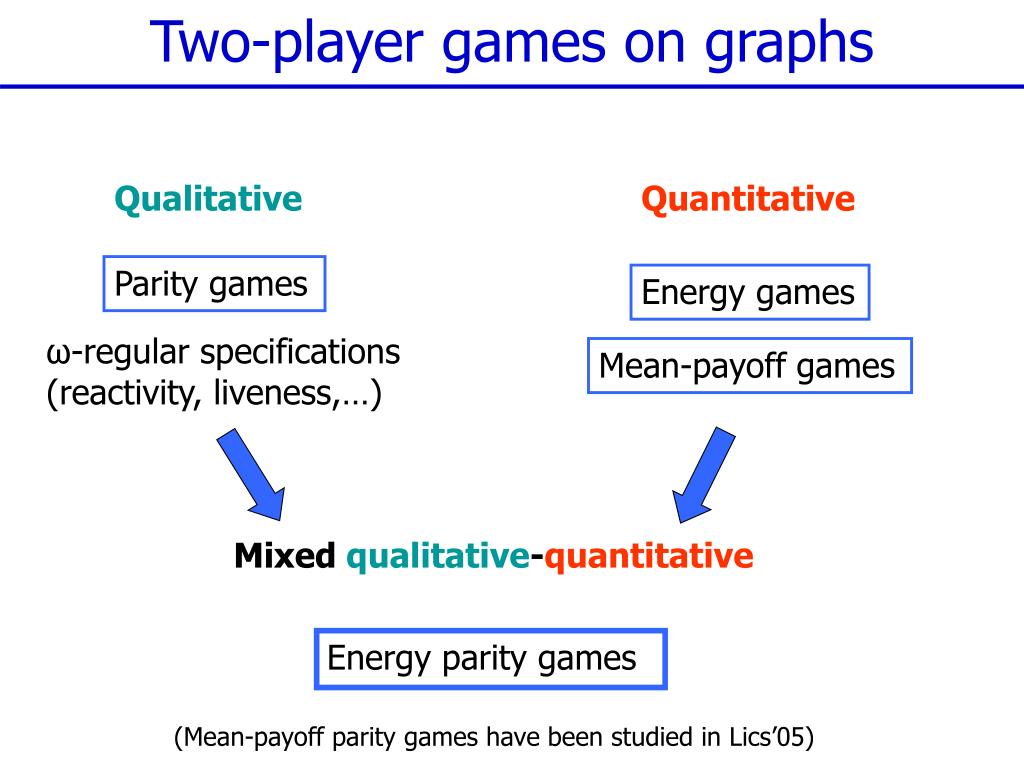 Two-player games on graphs

Qualitative

Parity games

ω-regular specifications (reactivity, liveness,…)

Quantitative

Energy games

Mean-payoff games

Mixed qualitative-quantitative

Energy parity games

(Mean-payoff parity games have been studied in Lics'05)